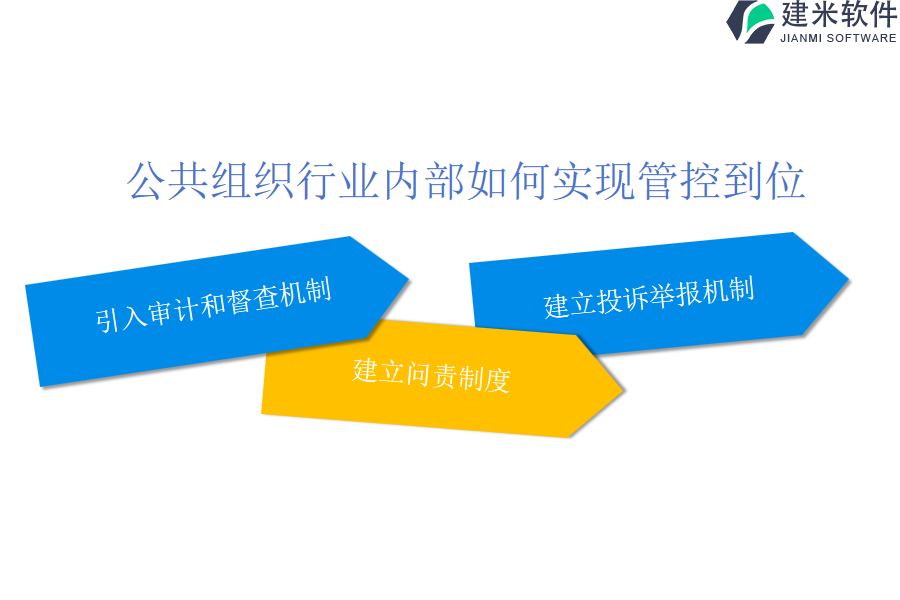 建米软件
JIANMI SOFTWARE

公共组织行业内部如何实现管控到位

引入审计和督查机制

建立问责制度

建立投诉举报机制